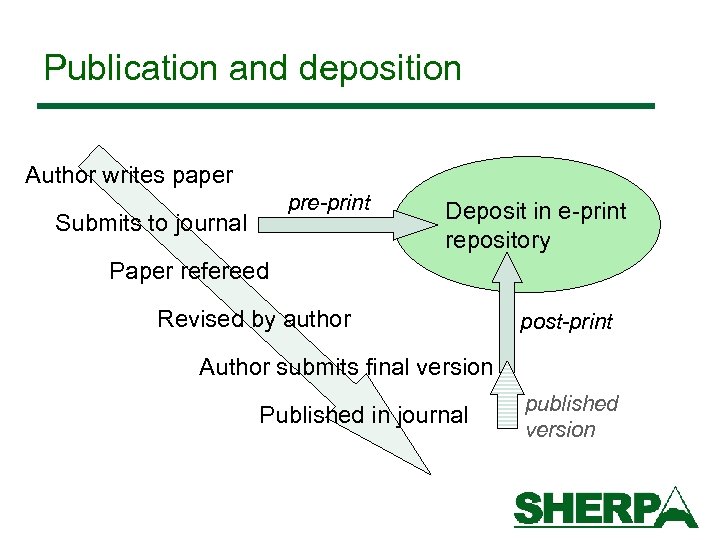 Publication and deposition

Author writes paper

Submits to journal

Paper refereed

Revised by author

Author submits final version

Published in journal

pre-print

Deposit in e-print repository

post-print

published version

SHERPA